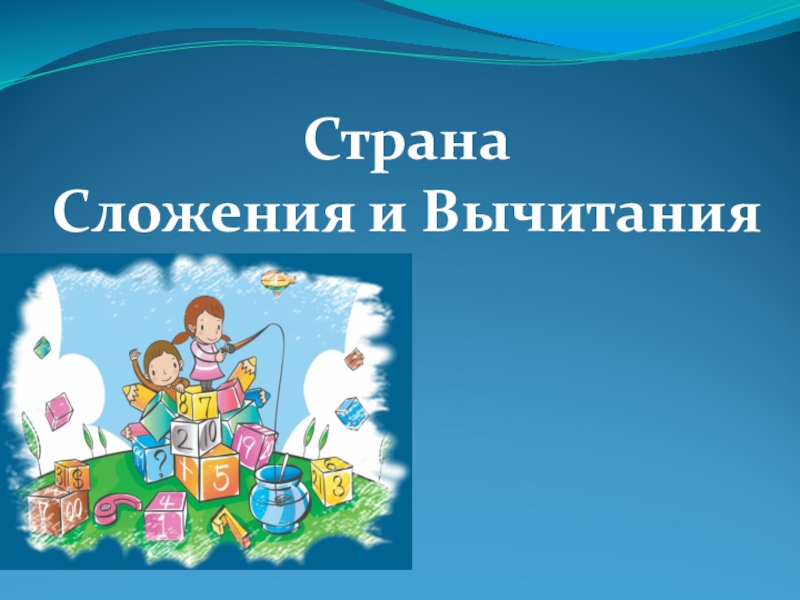 Страна
Сложения и Вычитания